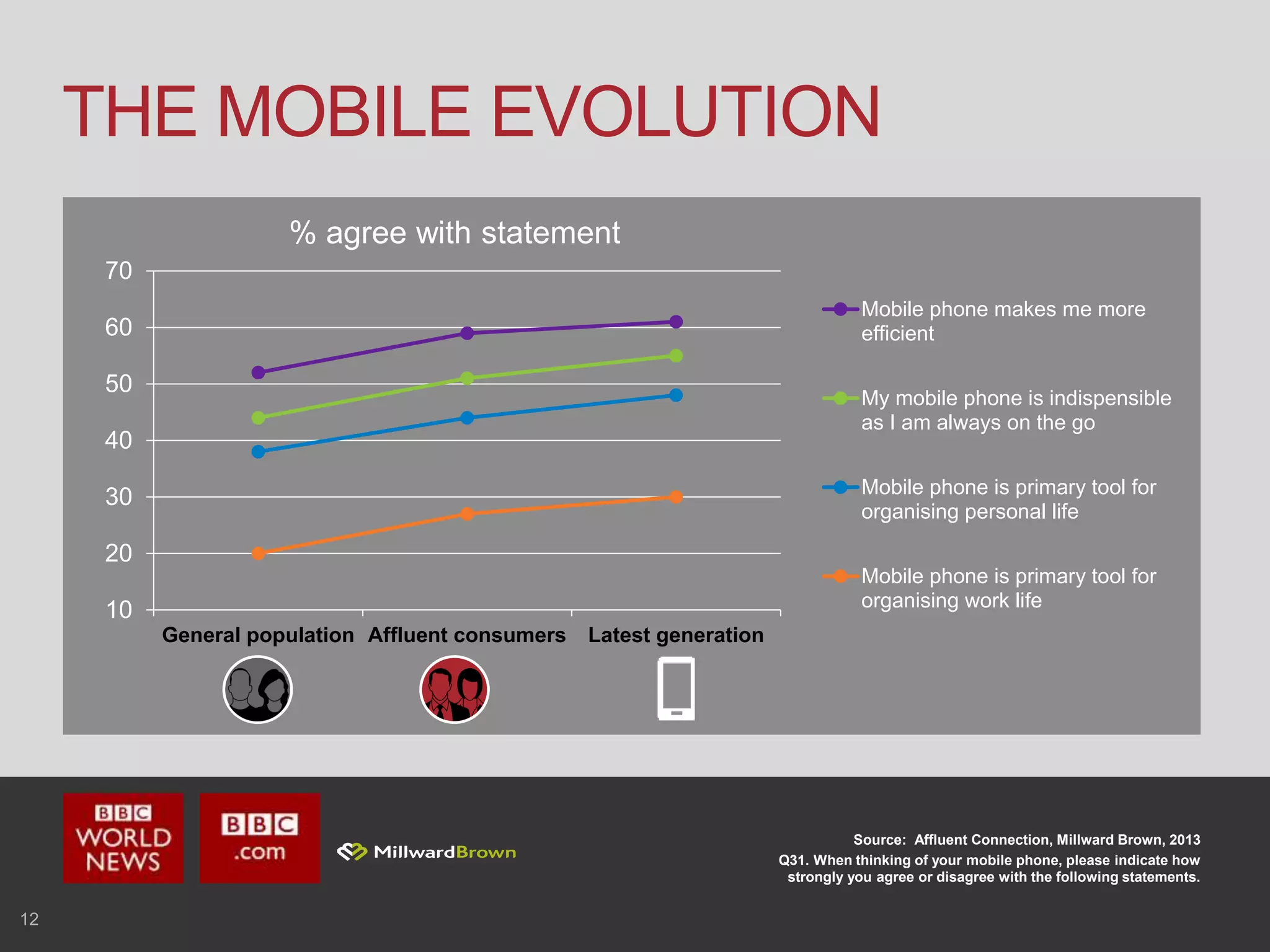 THE MOBILE EVOLUTION

% agree with statement

70
60
50
40
30
20
10

General population
Affluent consumers
Latest generation

Mobile phone makes me more efficient

My mobile phone is indispensible as I am always on the go

Mobile phone is primary tool for organising personal life

Mobile phone is primary tool for organising work life

BBC WORLD NEWS

BBC .com

MillwardBrown

Source: Affluent Connection, Millward Brown, 2013
Q31. When thinking of your mobile phone, please indicate how strongly you agree or disagree with the following statements.

12